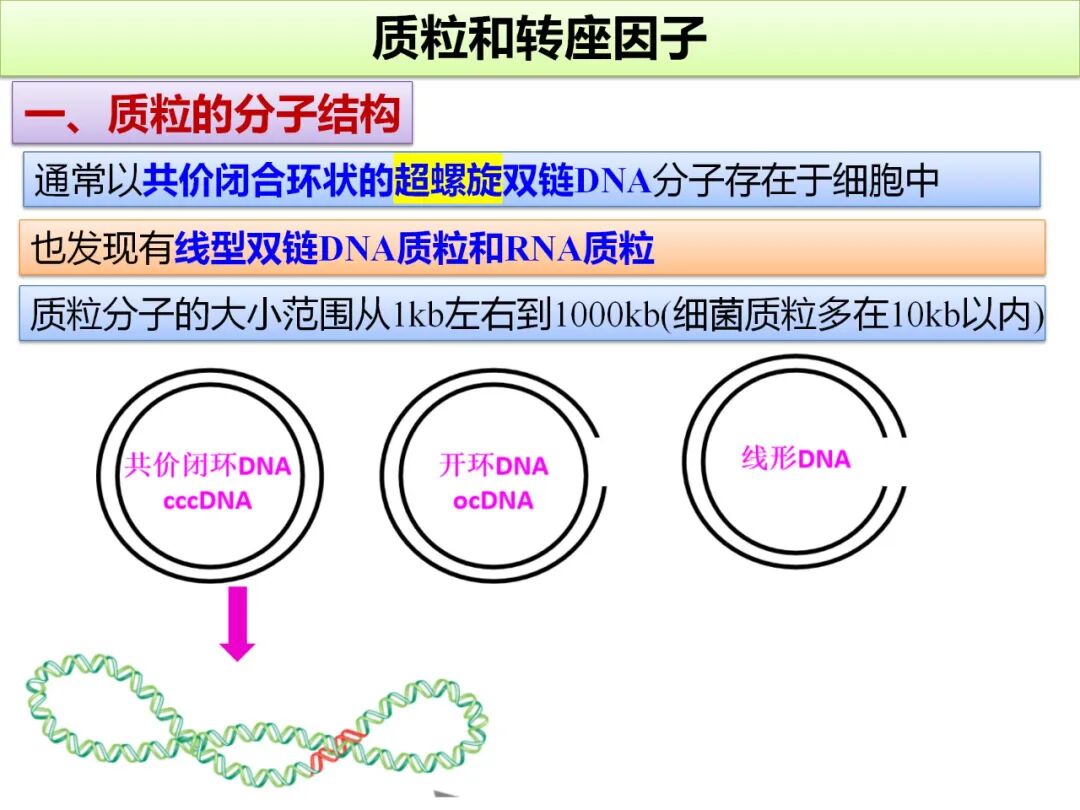 质粒和转座因子

一、质粒的分子结构

通常以共价闭合环状的超螺旋双链DNA分子存在于细胞中

也发现有线型双链DNA质粒和RNA质粒

质粒分子的大小范围从1kb左右到1000kb(细菌质粒多在10kb以内)

共价闭环DNA
cccDNA

开环DNA
ocDNA

线形DNA